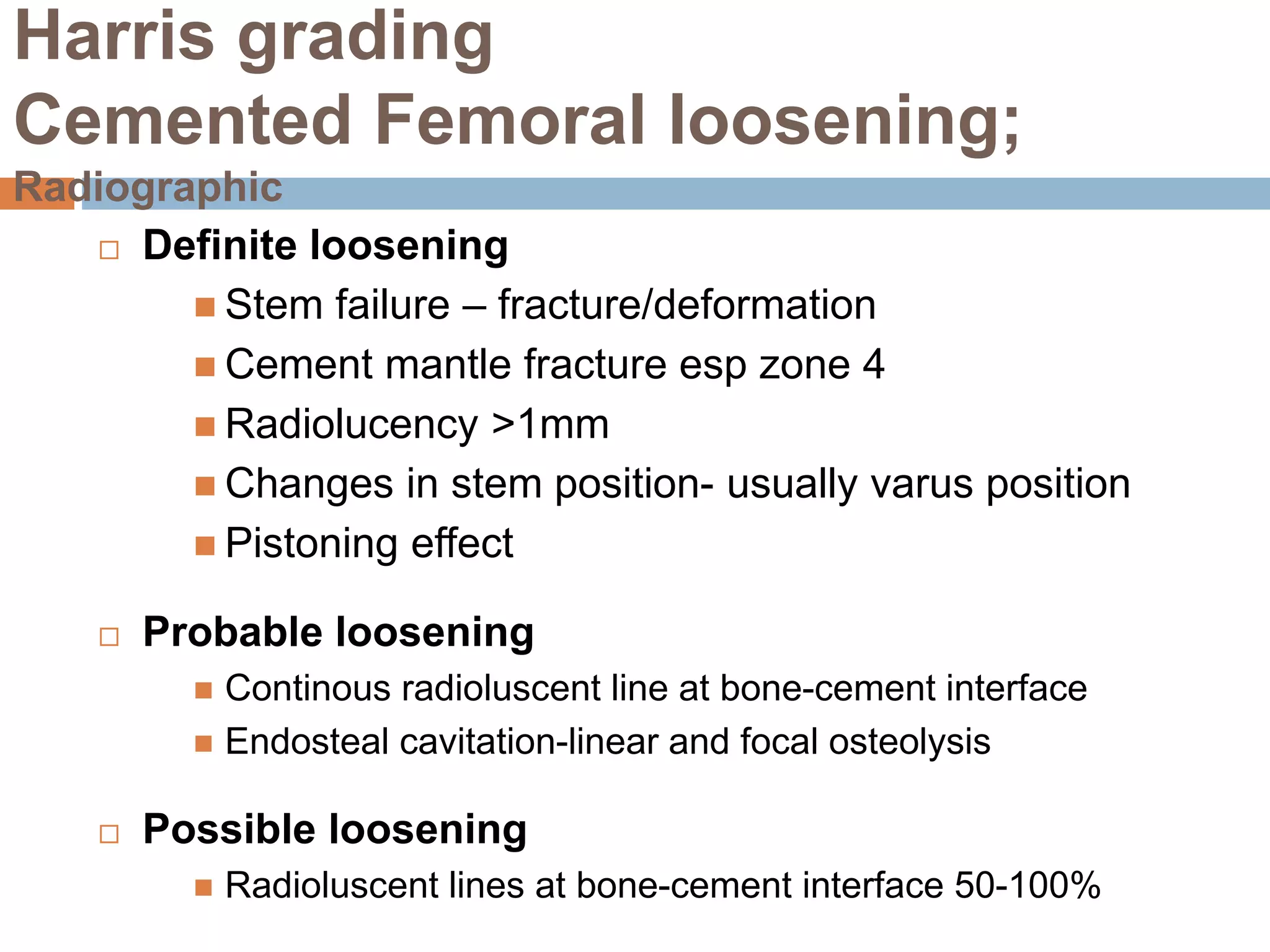 Harris grading
Cemented Femoral loosening;
Radiographic

Definite loosening

Stem failure – fracture/deformation

Cement mantle fracture esp zone 4

Radiolucency >1mm

Changes in stem position- usually varus position

Pistoning effect

Probable loosening

Continous radioluscent line at bone-cement interface

Endosteal cavitation-linear and focal osteolysis

Possible loosening

Radioluscent lines at bone-cement interface 50-100%